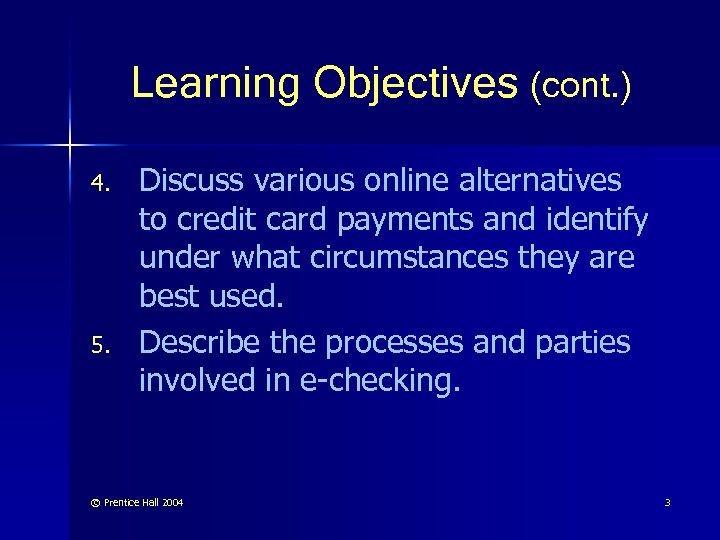 Learning Objectives (cont.)

4. Discuss various online alternatives to credit card payments and identify under what circumstances they are best used.

5. Describe the processes and parties involved in e-checking.

© Prentice Hall 2004

3